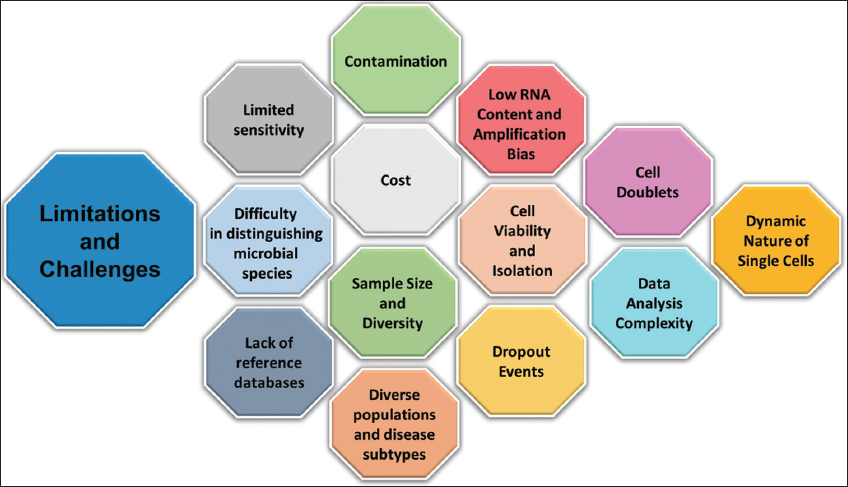 Limitations and Challenges

Limited sensitivity

Contamination

Low RNA Content and Amplification Bias

Cost

Cell Doublets

Difficulty in distinguishing microbial species

Cell Viability and Isolation

Dynamic Nature of Single Cells

Sample Size and Diversity

Data Analysis Complexity

Lack of reference databases

Dropout Events

Diverse populations and disease subtypes